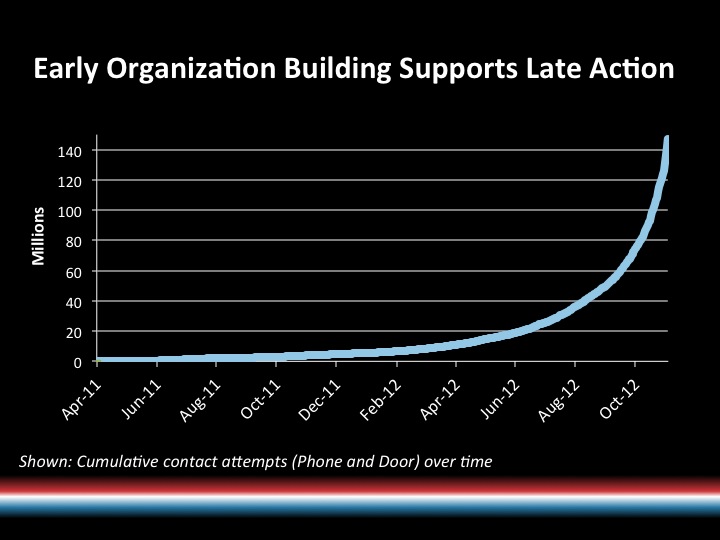 Early Organization Building Supports Late Action

Millions

140
120
100
80
60
40
20
0

Apr-11
Jun-11
Aug-11
Oct-11
Dec-11
Feb-12
Apr-12
Jun-12
Aug-12
Oct-12

Shown: Cumulative contact attempts (Phone and Door) over time